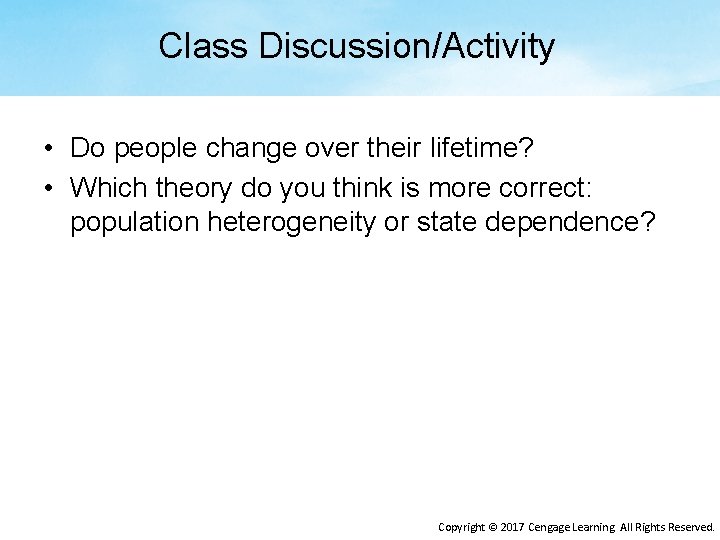 Class Discussion/Activity

• Do people change over their lifetime?
• Which theory do you think is more correct: population heterogeneity or state dependence?

Copyright © 2017 Cengage Learning All Rights Reserved.